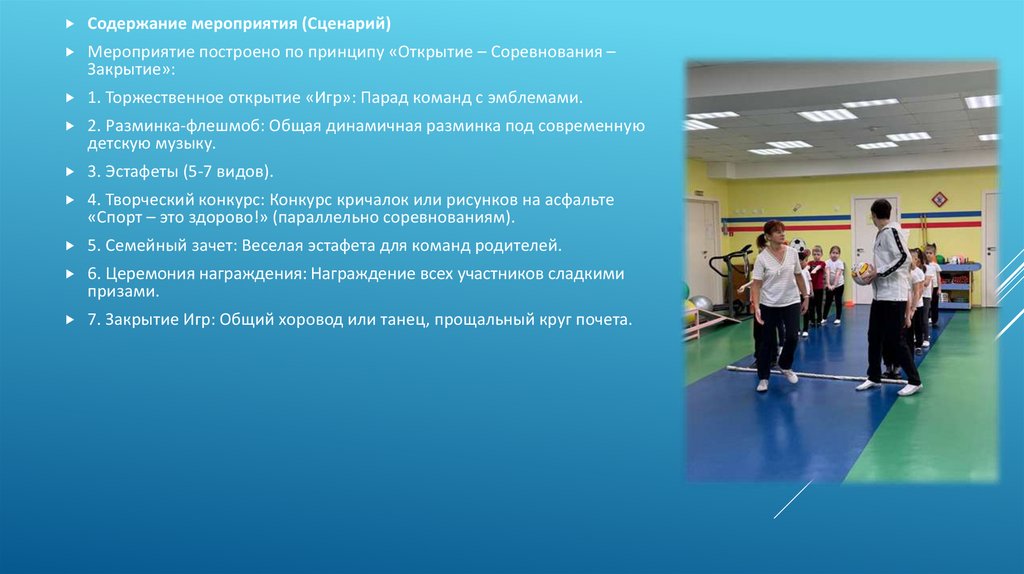 Содержание мероприятия (Сценарий)

Мероприятие построено по принципу «Открытие – Соревнования – Закрытие»:

1. Торжественное открытие «Игр»: Парад команд с эмблемами.

2. Разминка-флешмоб: Общая динамичная разминка под современную детскую музыку.

3. Эстафеты (5-7 видов).

4. Творческий конкурс: Конкурс кричалок или рисунков на асфальте «Спорт – это здорово!» (параллельно соревнованиям).

5. Семейный зачет: Веселая эстафета для команд родителей.

6. Церемония награждения: Награждение всех участников сладкими призами.

7. Закрытие Игр: Общий хоровод или танец, прощальный круг почета.